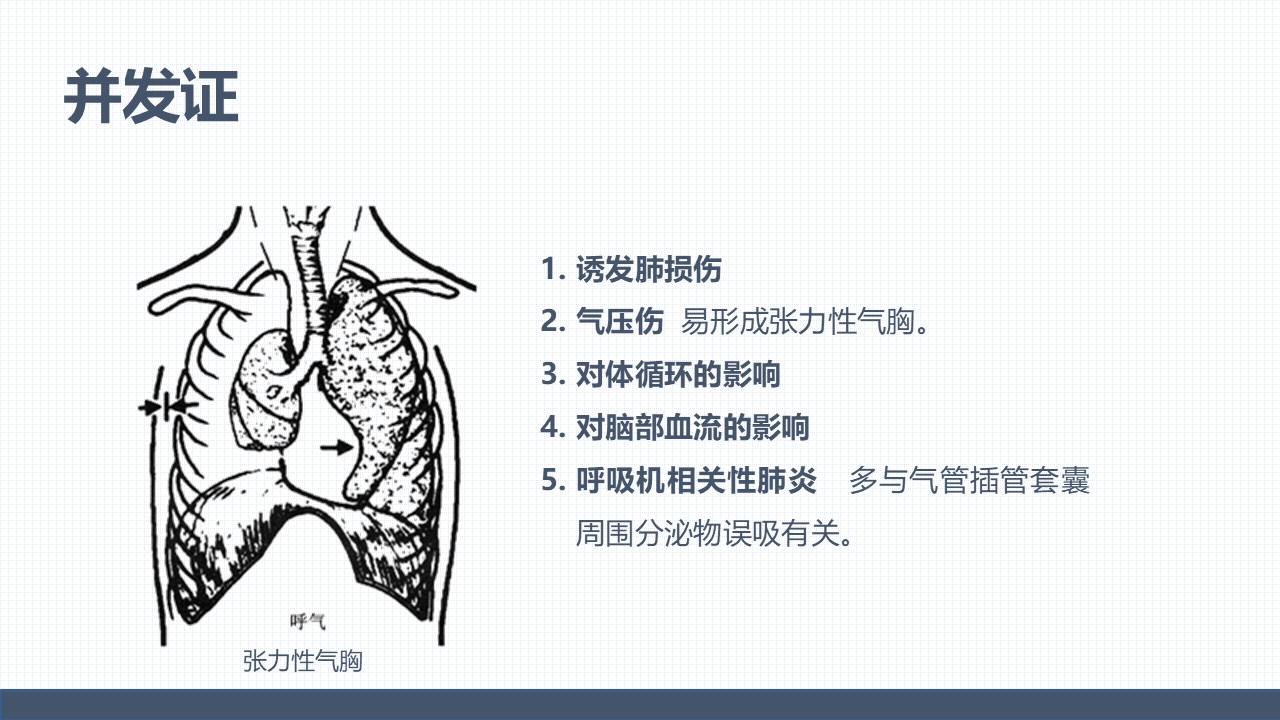 并发证

呼气

张力性气胸

1. 诱发肺损伤
2. 气压伤 易形成张力性气胸。
3. 对体循环的影响
4. 对脑部血流的影响
5. 呼吸机相关性肺炎 多与气管插管套囊周围分泌物误吸有关。